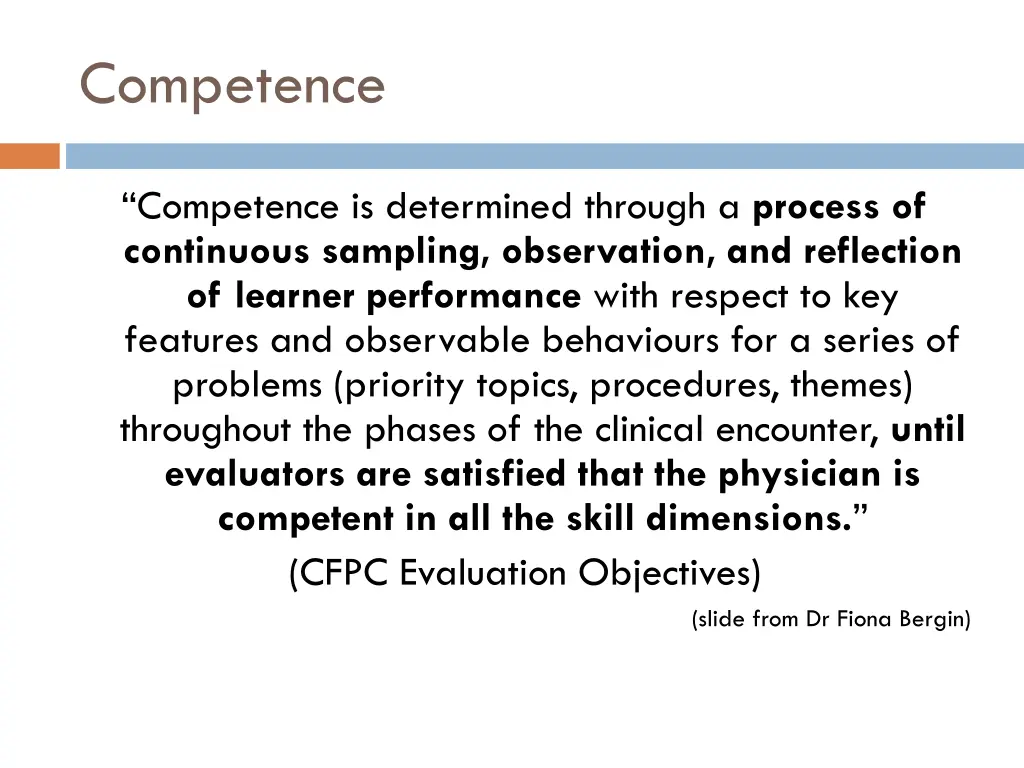 Competence

“Competence is determined through a process of continuous sampling, observation, and reflection of learner performance with respect to key features and observable behaviours for a series of problems (priority topics, procedures, themes) throughout the phases of the clinical encounter, until evaluators are satisfied that the physician is competent in all the skill dimensions.”

(CFPC Evaluation Objectives)

(slide from Dr Fiona Bergin)